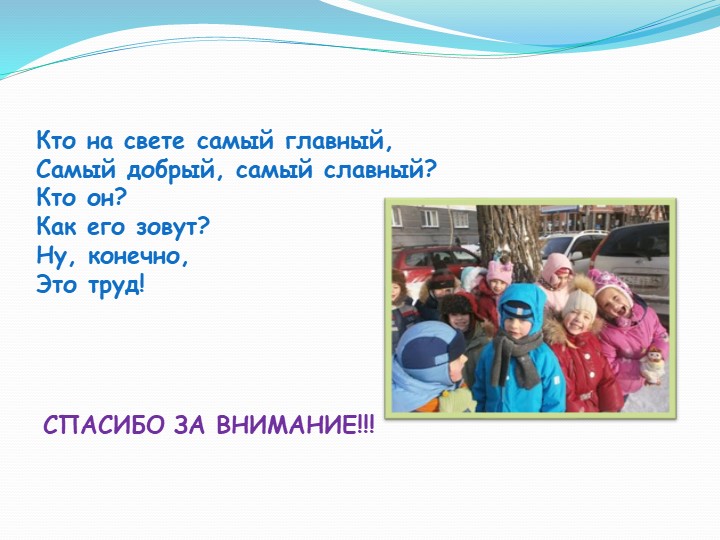 Кто на свете самый главный,
Самый добрый, самый славный?
Кто он?
Как его зовут?
Ну, конечно,
Это труд!

СПАСИБО ЗА ВНИМАНИЕ!!!